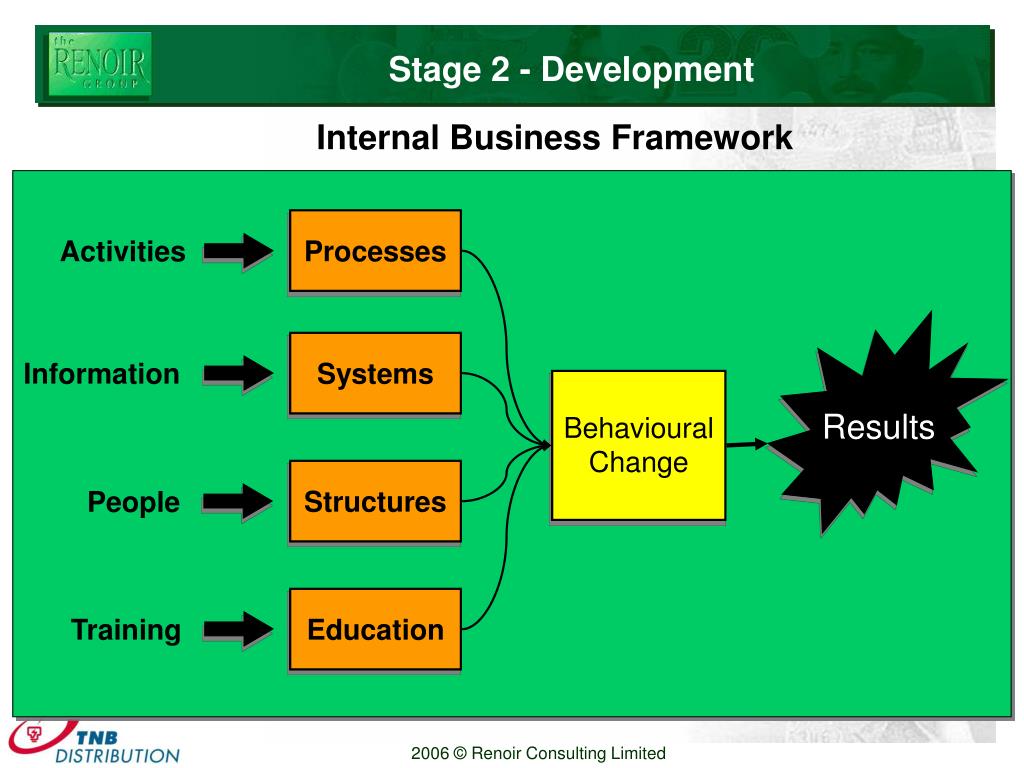 the RENOIR GROUP

Stage 2 - Development

Internal Business Framework

Activities

Processes

Information

Systems

People

Structures

Training

Education

Behavioural Change

Results

TNB DISTRIBUTION

2006 © Renoir Consulting Limited